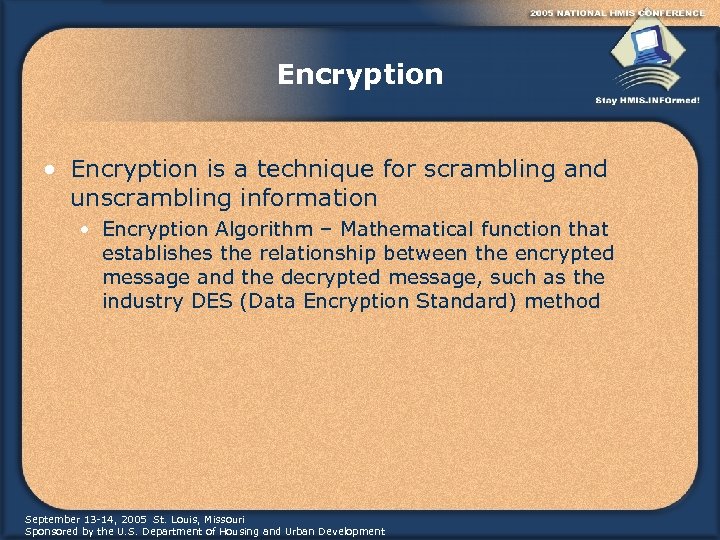 2005 NATIONAL HMIS CONFERENCE

Stay HMIS.INFOrmed!

Encryption

• Encryption is a technique for scrambling and unscrambling information
  • Encryption Algorithm – Mathematical function that establishes the relationship between the encrypted message and the decrypted message, such as the industry DES (Data Encryption Standard) method

September 13-14, 2005 St. Louis, Missouri
Sponsored by the U.S. Department of Housing and Urban Development